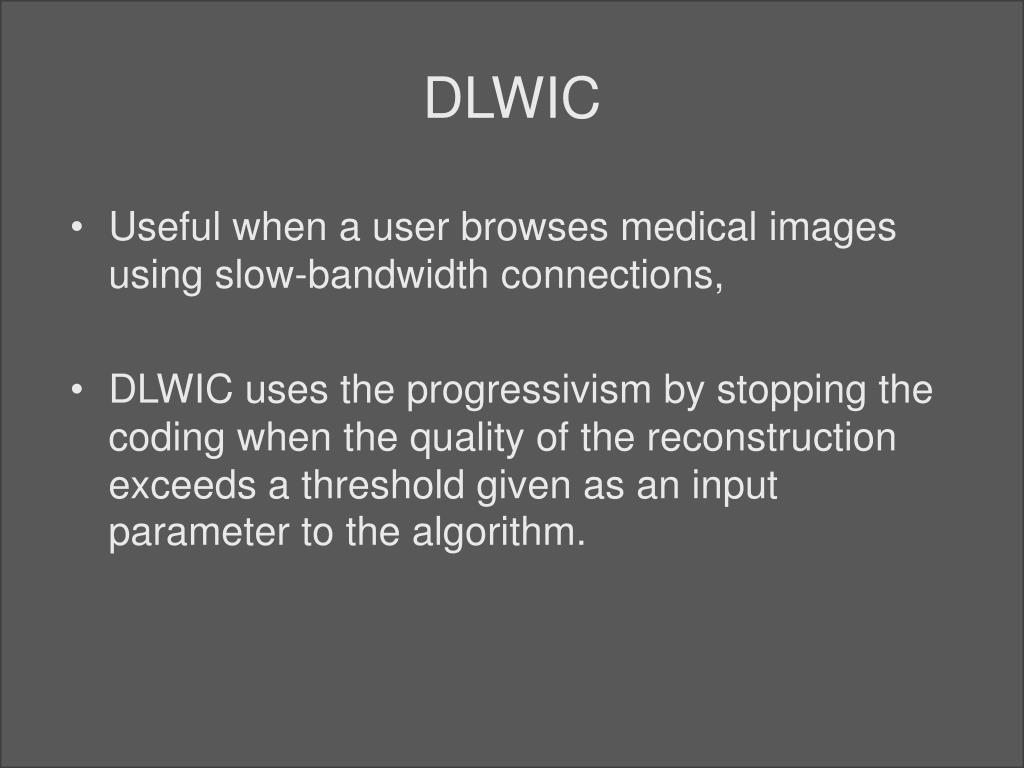 DLWIC

• Useful when a user browses medical images using slow-bandwidth connections,

• DLWIC uses the progressivism by stopping the coding when the quality of the reconstruction exceeds a threshold given as an input parameter to the algorithm.